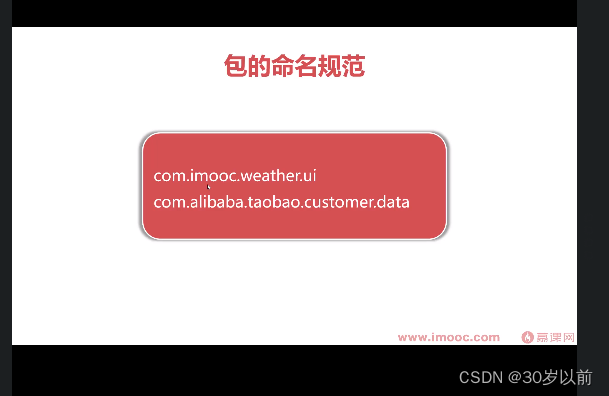 包的命名规范

com.imooc.weather.ui
com.alibaba.taobao.customer.data

www.imooc.com 慕课网

CSDN @30岁以前